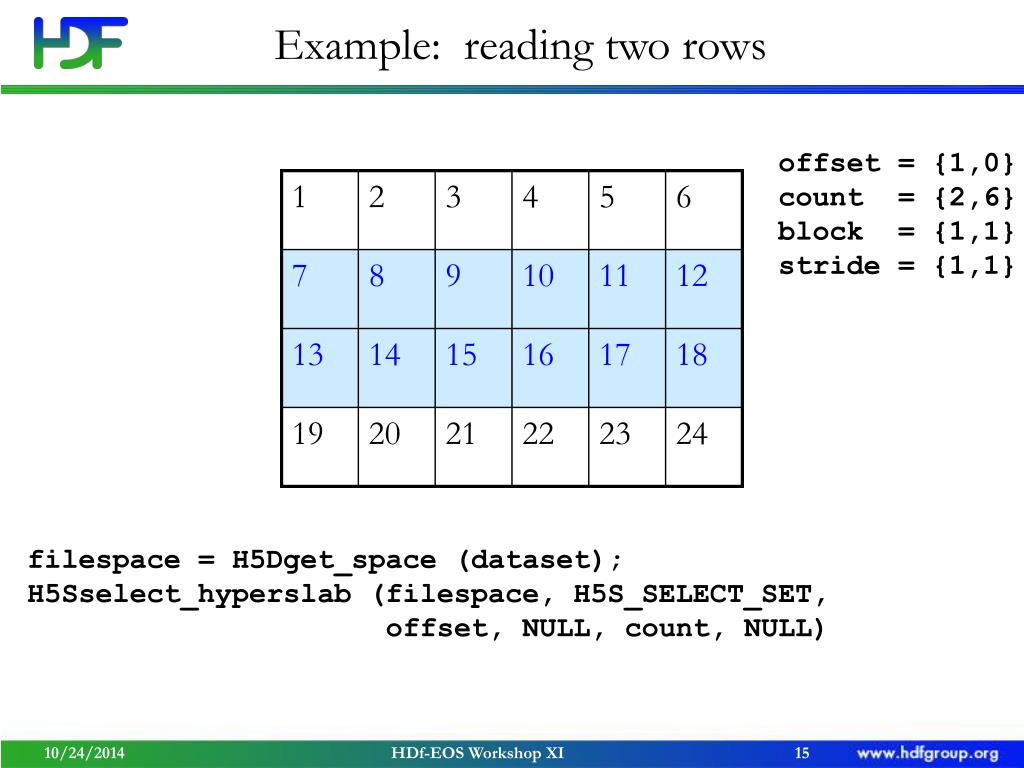 HDF

Example: reading two rows

| 1 | 2 | 3 | 4 | 5 | 6 |
|---|---|---|---|---|---|
| 7 | 8 | 9 | 10 | 11 | 12 |
| 13 | 14 | 15 | 16 | 17 | 18 |
| 19 | 20 | 21 | 22 | 23 | 24 |

offset = {1,0}
count = {2,6}
block = {1,1}
stride = {1,1}

filespace = H5Dget_space (dataset);
H5Sselect_hyperslab (filespace, H5S_SELECT_SET,
offset, NULL, count, NULL)

10/24/2014 HDf-EOS Workshop XI 15 www.hdfgroup.org